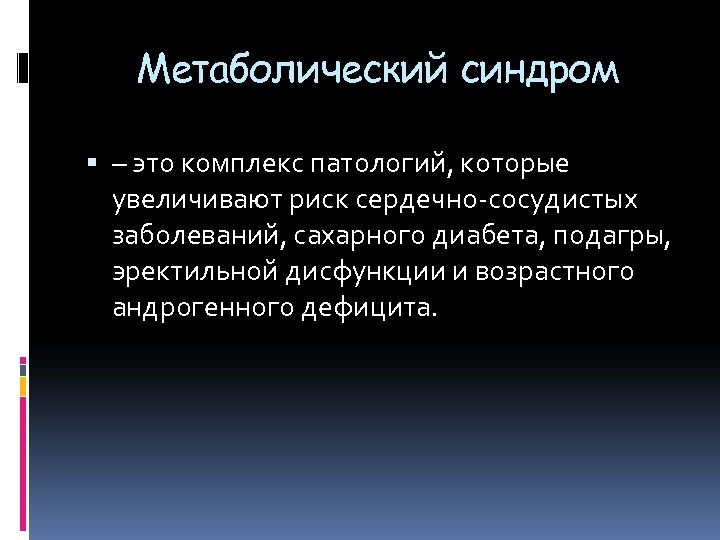 Метаболический синдром

▪ – это комплекс патологий, которые увеличивают риск сердечно-сосудистых заболеваний, сахарного диабета, подагры, эректильной дисфункции и возрастного андрогенного дефицита.